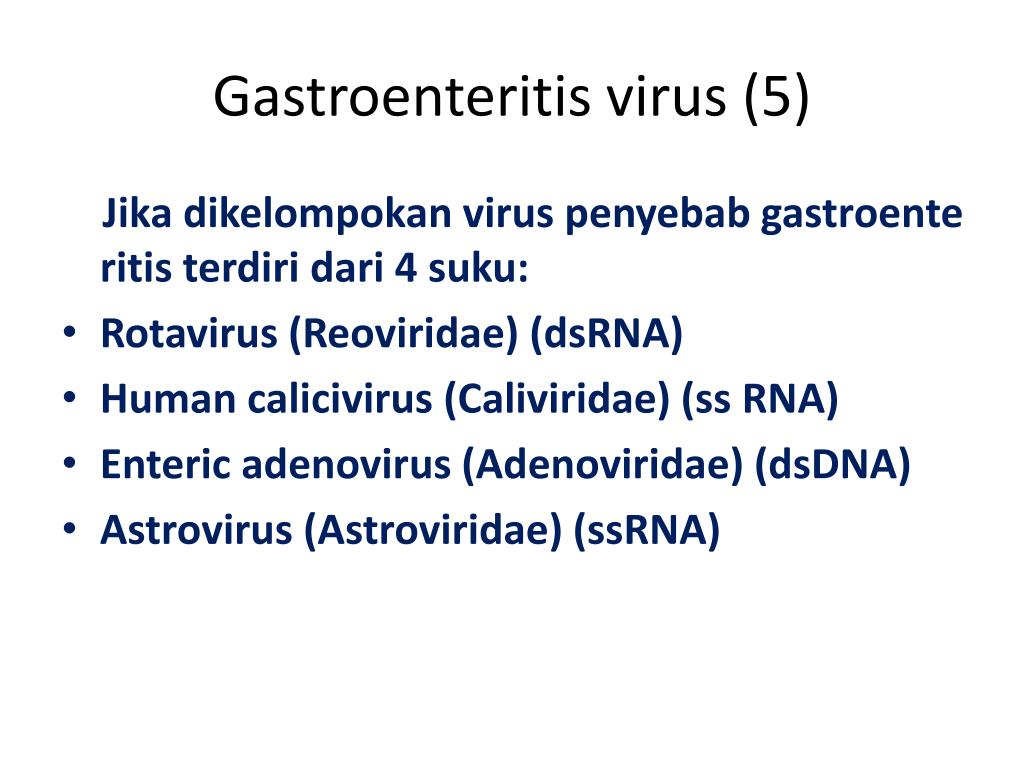 Gastroenteritis virus (5)

Jika dikelompokan virus penyebab gastroente ritis terdiri dari 4 suku:

• Rotavirus (Reoviridae) (dsRNA)
• Human calicivirus (Caliviridae) (ss RNA)
• Enteric adenovirus (Adenoviridae) (dsDNA)
• Astrovirus (Astroviridae) (ssRNA)